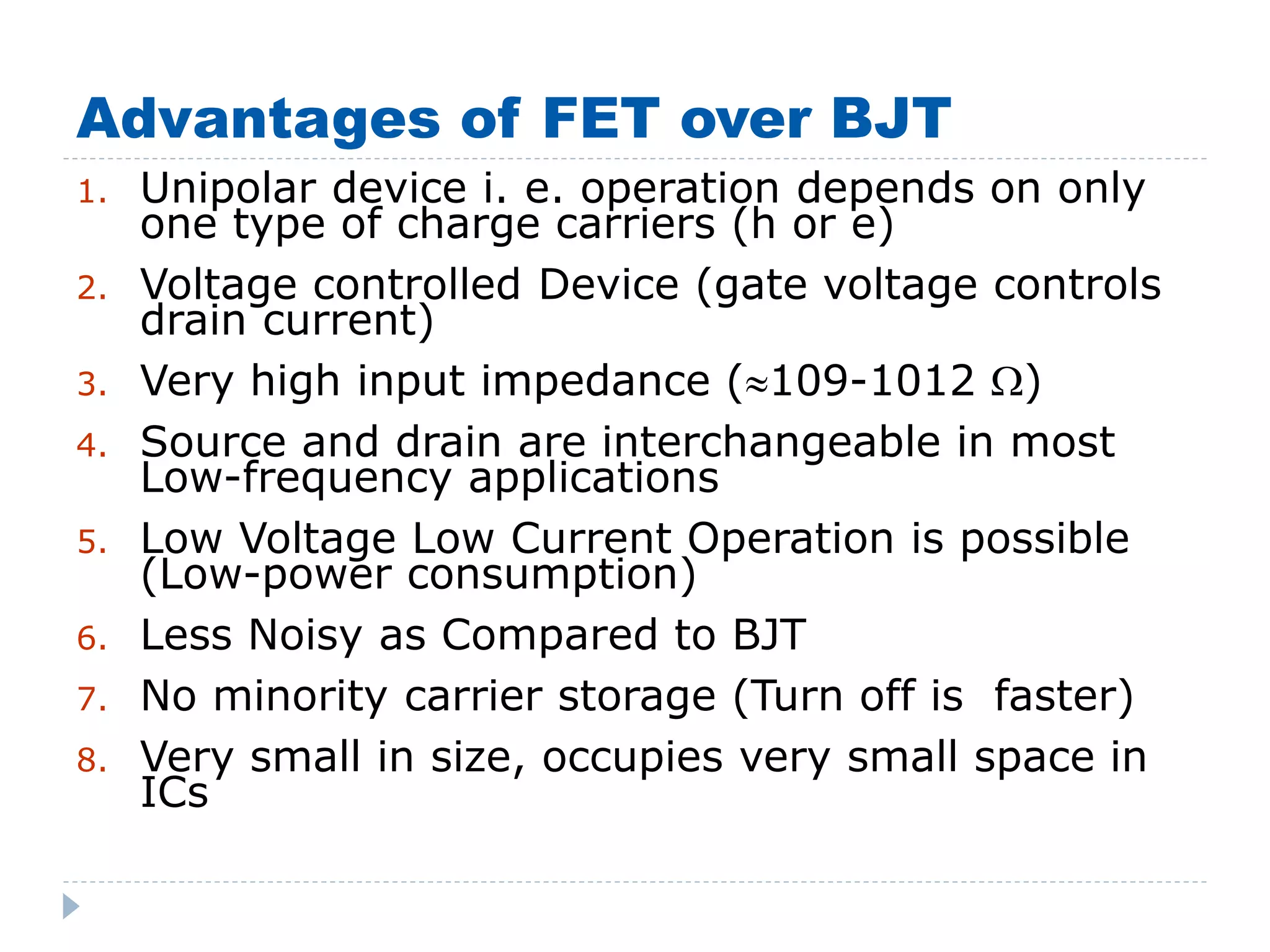 Advantages of FET over BJT

1. Unipolar device i. e. operation depends on only one type of charge carriers (h or e)
2. Voltage controlled Device (gate voltage controls drain current)
3. Very high input impedance ($\approx$109-1012 $\Omega$)
4. Source and drain are interchangeable in most Low-frequency applications
5. Low Voltage Low Current Operation is possible (Low-power consumption)
6. Less Noisy as Compared to BJT
7. No minority carrier storage (Turn off is faster)
8. Very small in size, occupies very small space in ICs